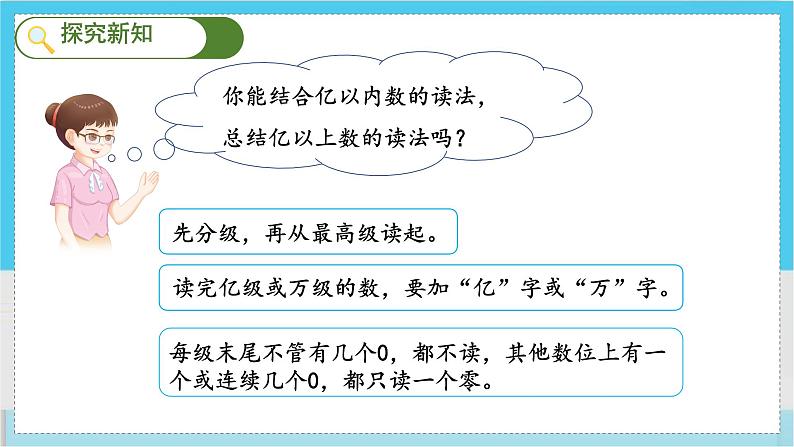 探究新知

你能结合亿以内数的读法，总结亿以上数的读法吗？

先分级，再从最高级读起。

读完亿级或万级的数，要加“亿”字或“万”字。

每级末尾不管有几个0，都不读，其他数位上有一个或连续几个0，都只读一个零。